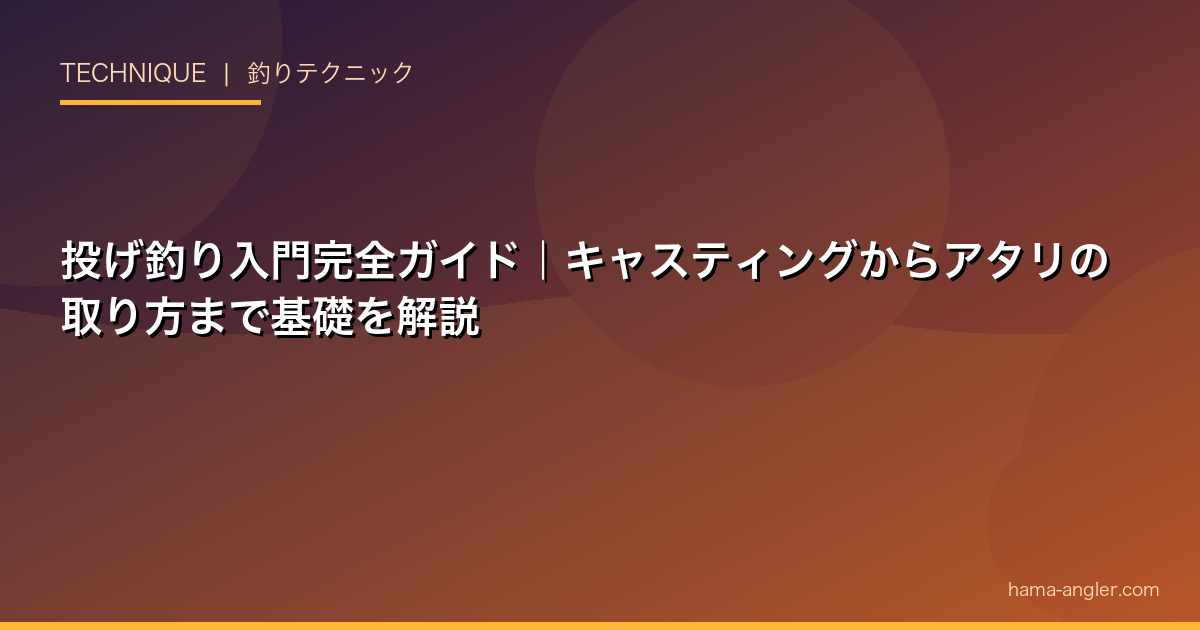 TECHNIQUE | 釣りテクニック

投げ釣り入門完全ガイド｜キャスティングからアタリの取り方まで基礎を解説

hama-angler.com